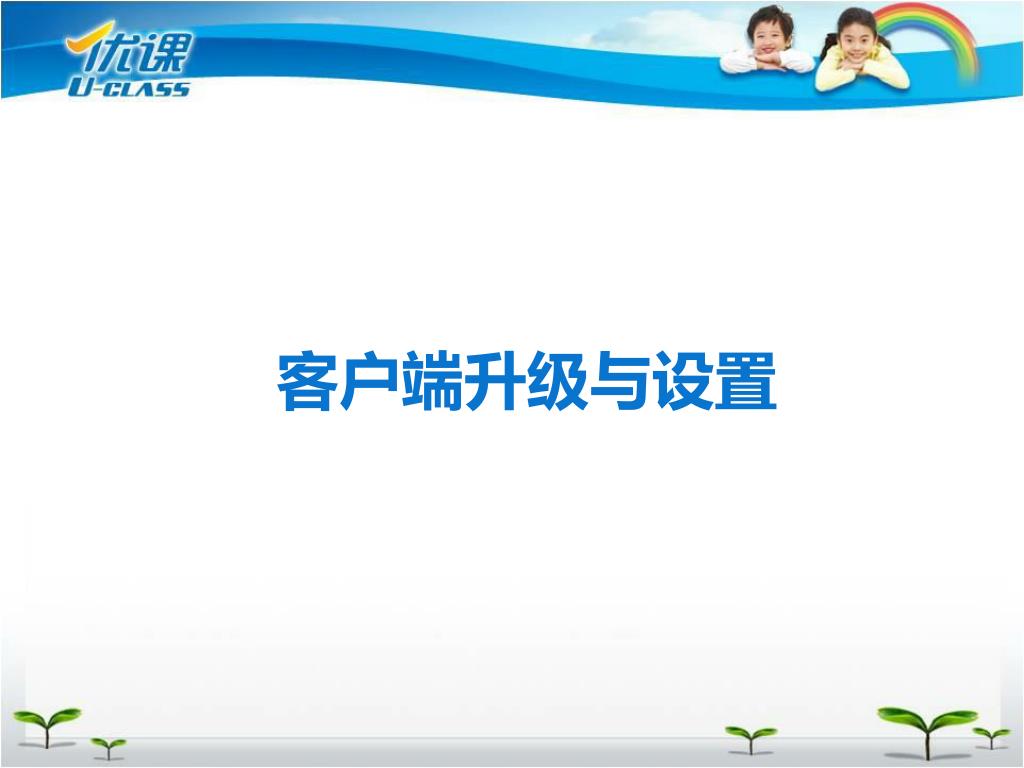 优课
U-CLASS

客户端升级与设置